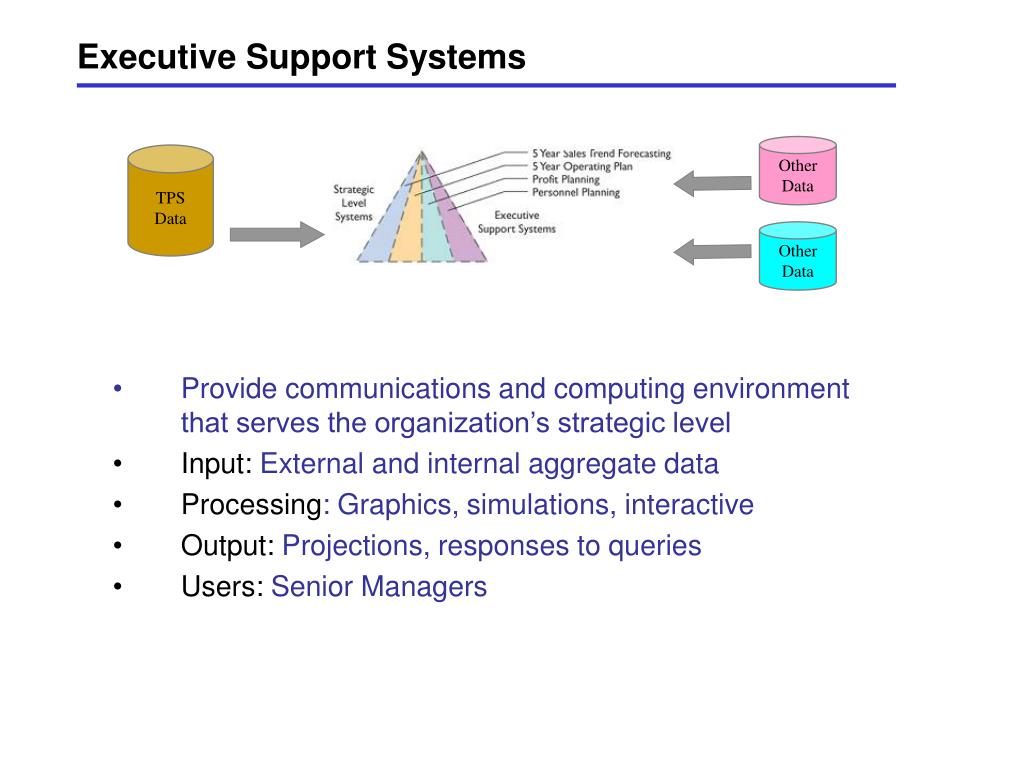 Executive Support Systems

TPS Data

Strategic Level Systems

5 Year Sales Trend Forecasting
5 Year Operating Plan
Profit Planning
Personnel Planning

Executive Support Systems

Other Data

Other Data

• Provide communications and computing environment that serves the organization's strategic level
• Input: External and internal aggregate data
• Processing: Graphics, simulations, interactive
• Output: Projections, responses to queries
• Users: Senior Managers